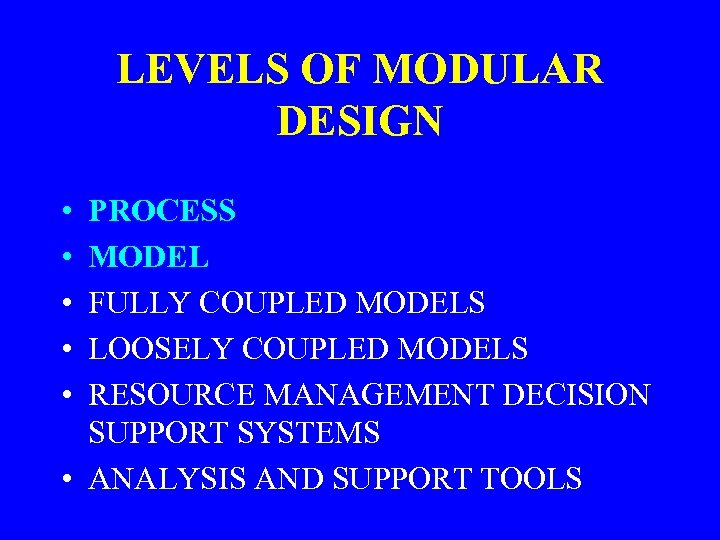 LEVELS OF MODULAR DESIGN

• PROCESS
• MODEL
• FULLY COUPLED MODELS
• LOOSELY COUPLED MODELS
• RESOURCE MANAGEMENT DECISION SUPPORT SYSTEMS
• ANALYSIS AND SUPPORT TOOLS